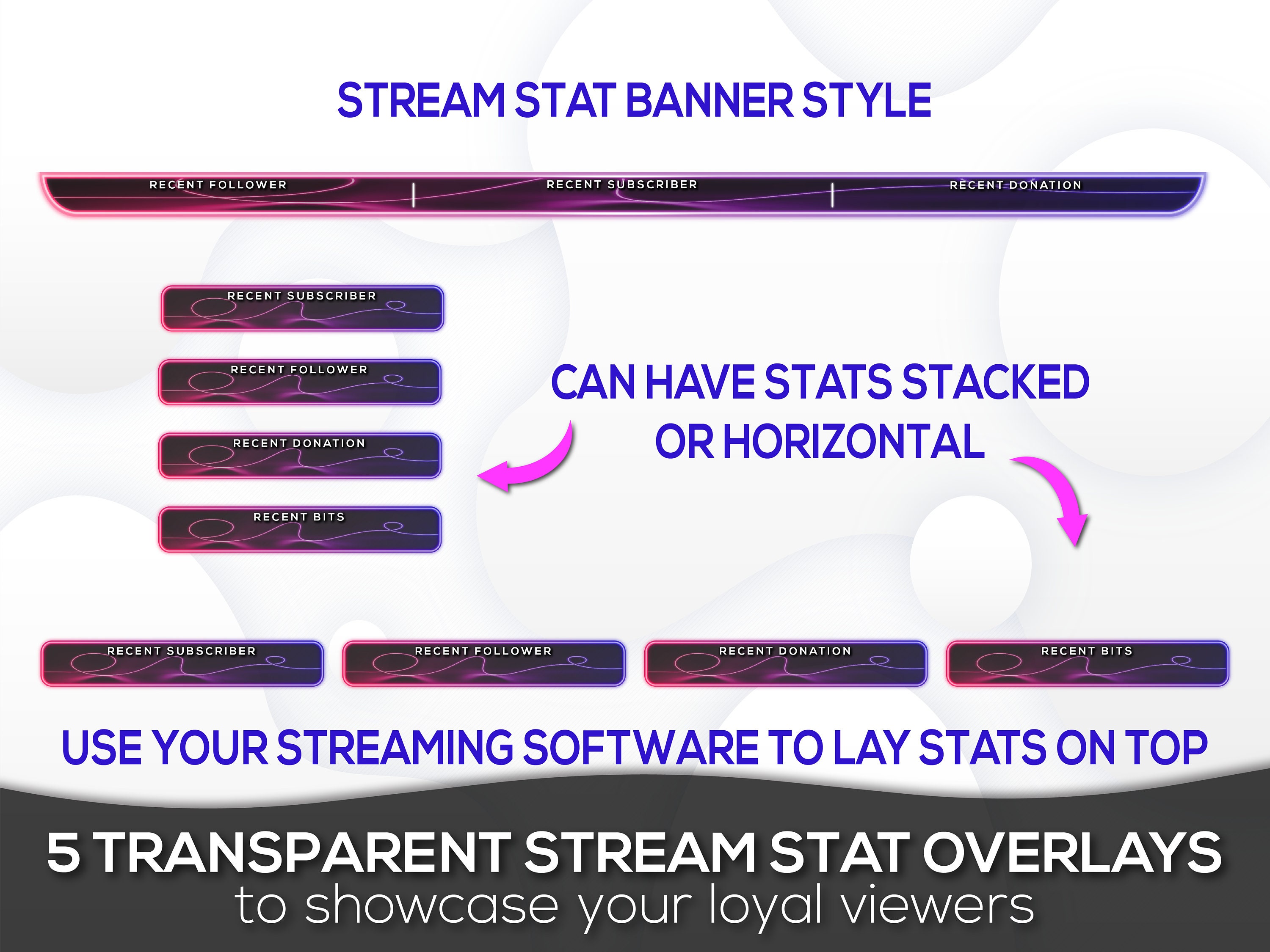 STREAM STAT BANNER STYLE

RECENT FOLLOWER RECENT SUBSCRIBER RECENT DONATION

RECENT SUBSCRIBER

RECENT FOLLOWER

RECENT DONATION

RECENT BITS

CAN HAVE STATS STACKED OR HORIZONTAL

RECENT SUBSCRIBER RECENT FOLLOWER RECENT DONATION RECENT BITS

USE YOUR STREAMING SOFTWARE TO LAY STATS ON TOP

5 TRANSPARENT STREAM STAT OVERLAYS
to showcase your loyal viewers